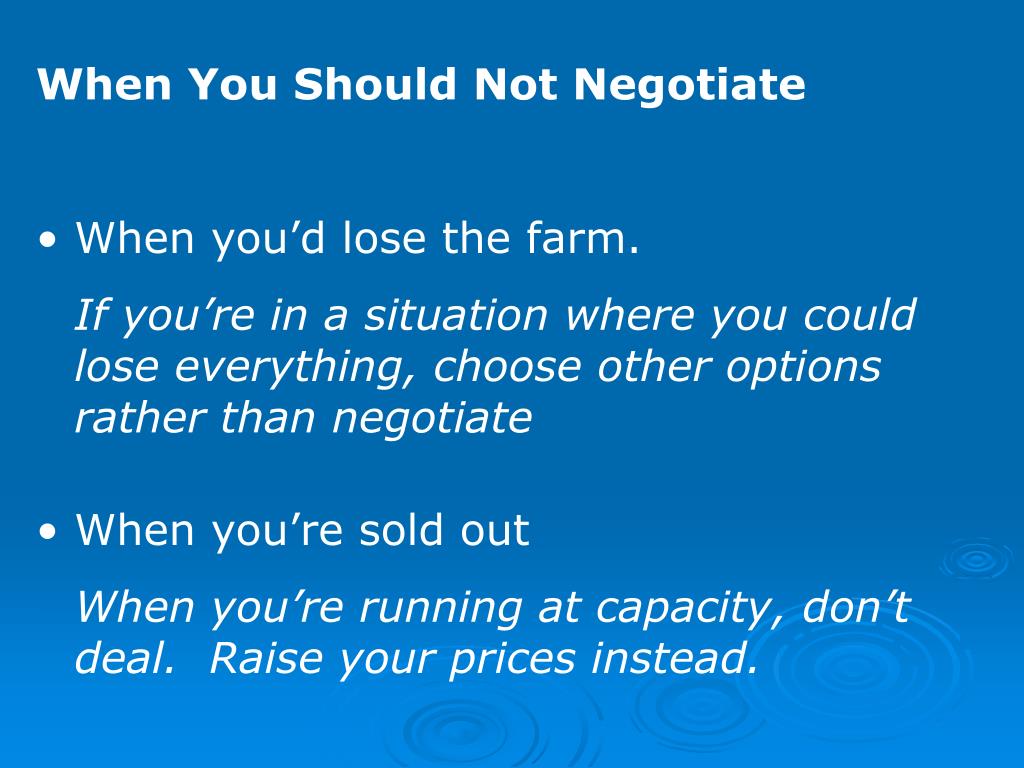 When You Should Not Negotiate

• When you’d lose the farm.

If you’re in a situation where you could lose everything, choose other options rather than negotiate

• When you’re sold out

When you’re running at capacity, don’t deal. Raise your prices instead.